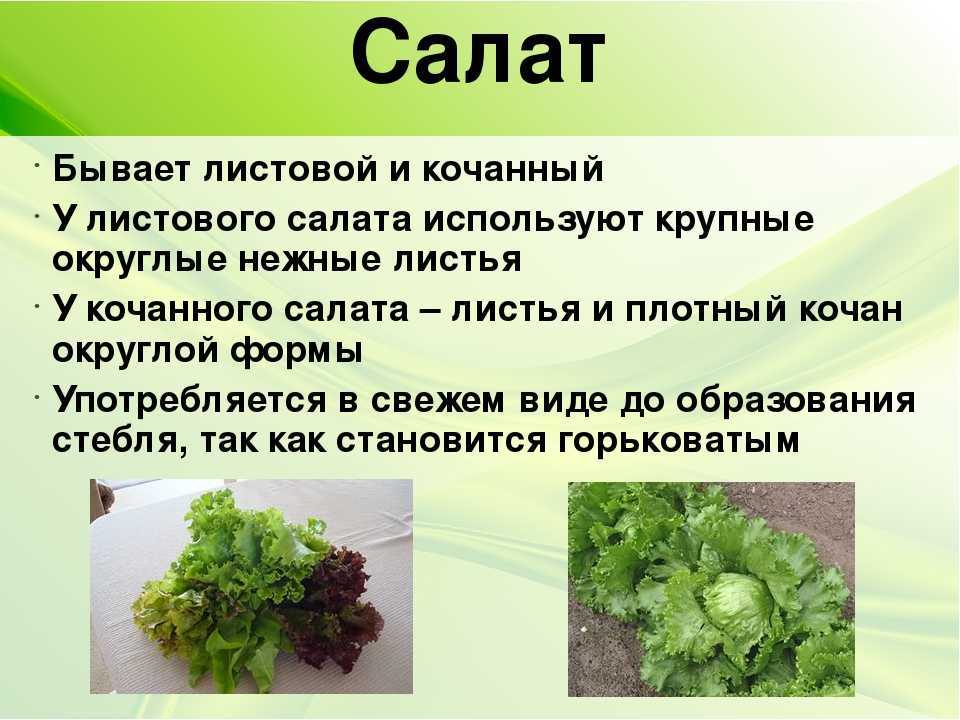 Салат

· Бывает листовой и кочанный
· У листового салата используют крупные округлые нежные листья
· У кочанного салата – листья и плотный кочан округлой формы
· Употребляется в свежем виде до образования стебля, так как становится горьковатым